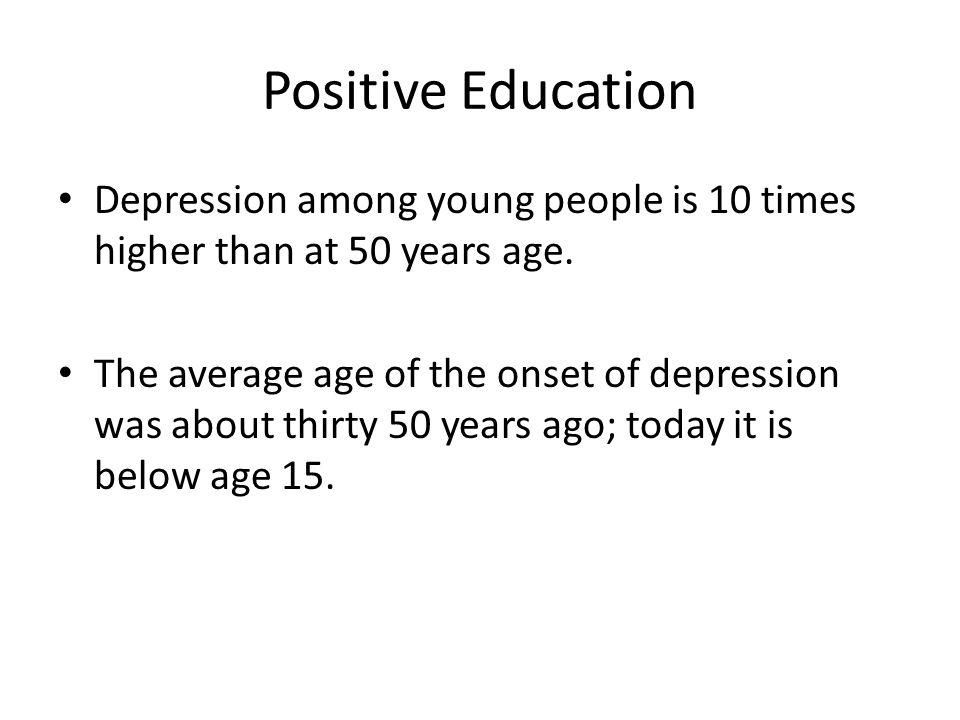 Positive Education

• Depression among young people is 10 times higher than at 50 years age.

• The average age of the onset of depression was about thirty 50 years ago; today it is below age 15.